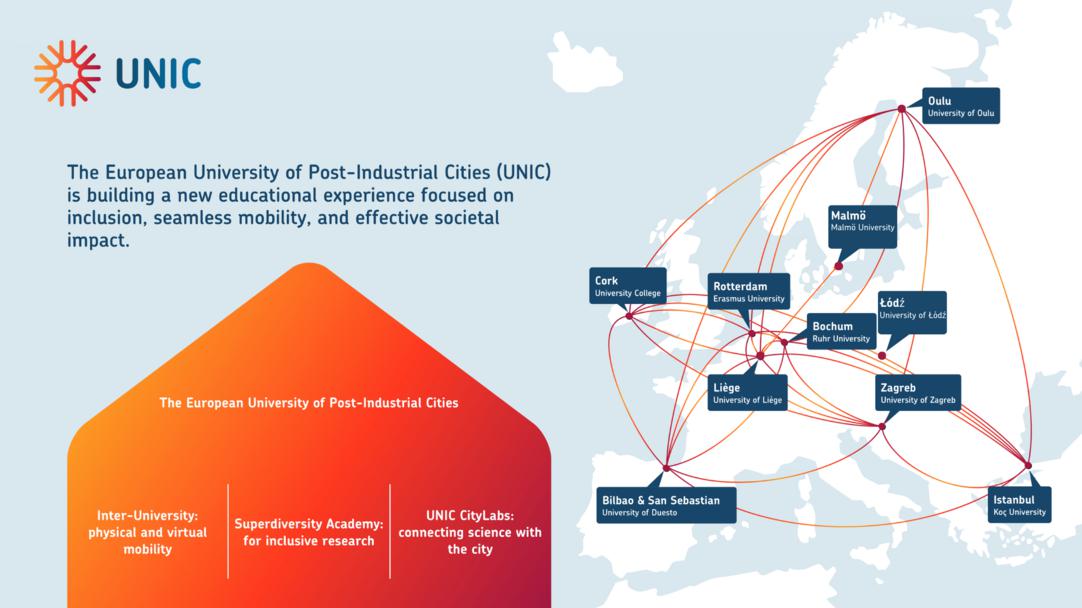 UNIC

The European University of Post-Industrial Cities (UNIC) is building a new educational experience focused on inclusion, seamless mobility, and effective societal impact.

The European University of Post-Industrial Cities

Inter-University: physical and virtual mobility

Superdiversity Academy: for inclusive research

UNIC CityLabs: connecting science with the city

Oulu
University of Oulu

Malmö
Malmö University

Cork
University College

Rotterdam
Erasmus University

Łódź
University of Łódź

Bochum
Ruhr University

Liège
University of Liège

Zagreb
University of Zagreb

Bilbao & San Sebastian
University of Duesto

Istanbul
Koç University